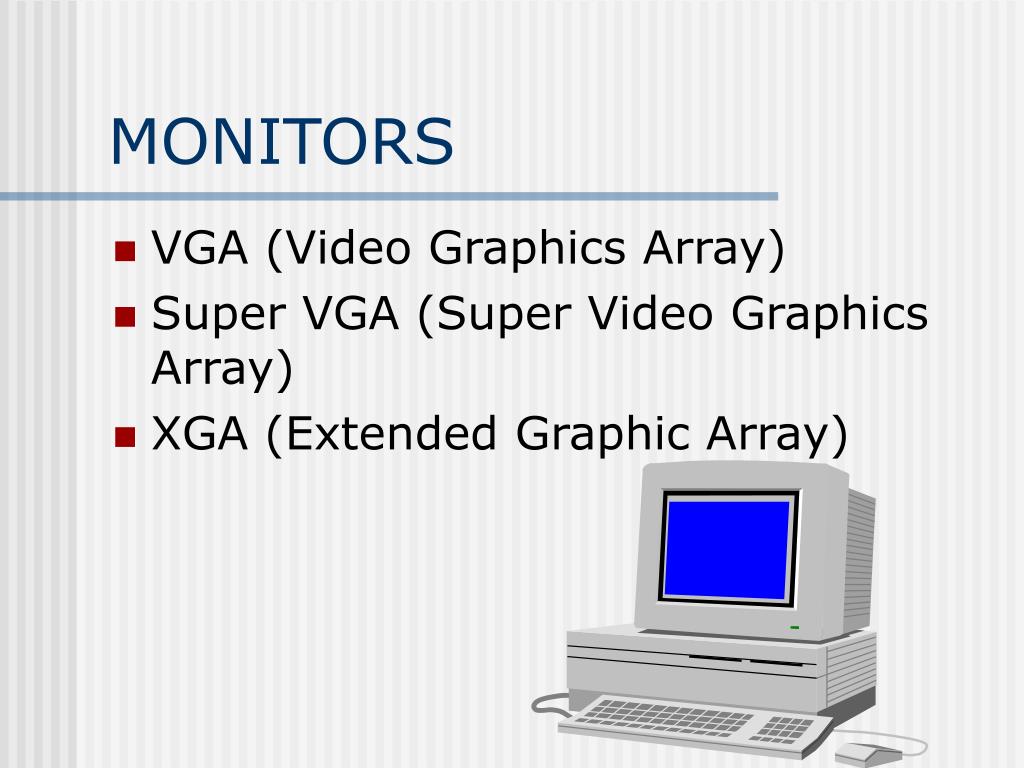 MONITORS

- VGA (Video Graphics Array)
- Super VGA (Super Video Graphics Array)
- XGA (Extended Graphic Array)